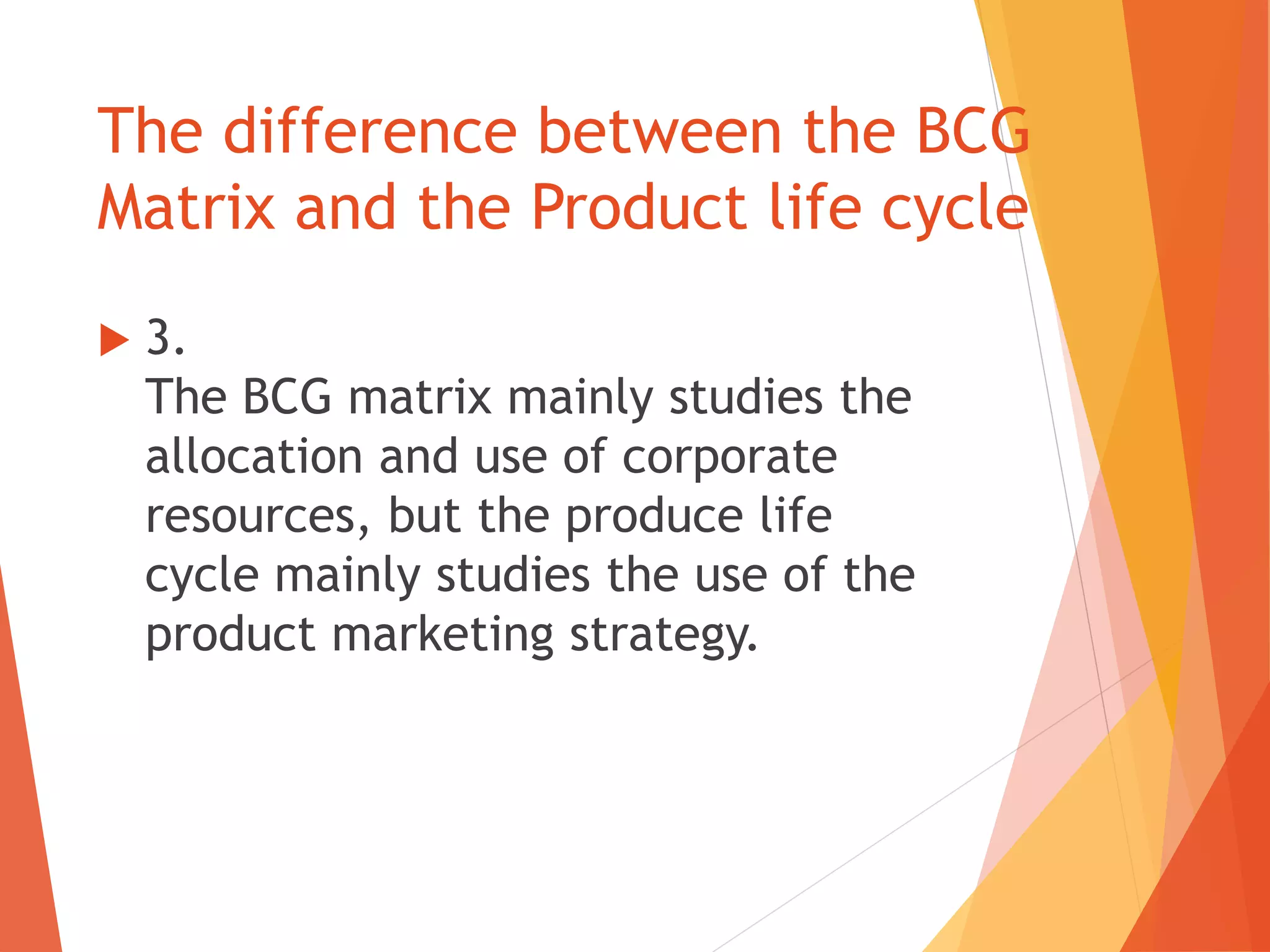 The difference between the BCG Matrix and the Product life cycle

3.
The BCG matrix mainly studies the allocation and use of corporate resources, but the produce life cycle mainly studies the use of the product marketing strategy.